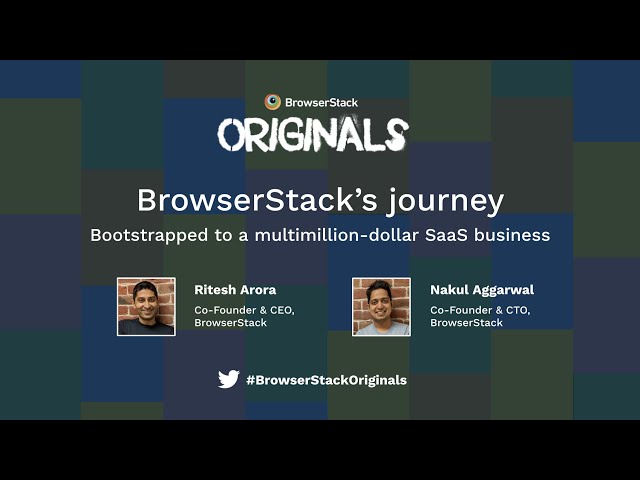 BrowserStack

ORIGINALS

BrowserStack's journey

Bootstrapped to a multimillion-dollar SaaS business

Ritesh Arora
Co-Founder & CEO, BrowserStack

Nakul Aggarwal
Co-Founder & CTO, BrowserStack

#BrowserStackOriginals